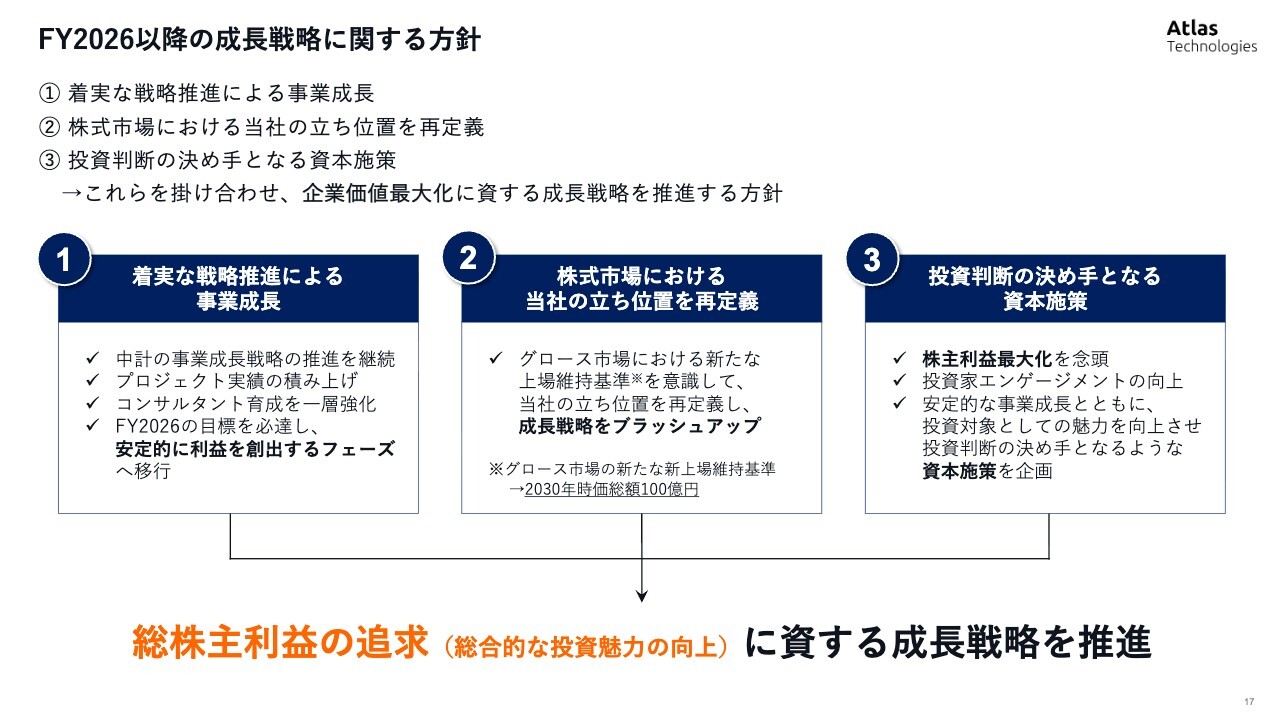 FY2026以降の成長戦略に関する方針

Atlas Technologies

① 着実な戦略推進による事業成長
② 株式市場における当社の立ち位置を再定義
③ 投資判断の決め手となる資本施策
→これらを掛け合わせ、企業価値最大化に資する成長戦略を推進する方針

1
着実な戦略推進による事業成長

✓ 中計の事業成長戦略の推進を継続
✓ プロジェクト実績の積み上げ
✓ コンサルタント育成を一層強化
✓ FY2026の目標を必達し、安定的に利益を創出するフェーズへ移行

2
株式市場における当社の立ち位置を再定義

✓ グロース市場における新たな上場維持基準※を意識して、当社の立ち位置を再定義し、成長戦略をブラッシュアップ

※グロース市場の新たな新上場維持基準
→2030年時価総額100億円

3
投資判断の決め手となる資本施策

✓ 株主利益最大化を念頭
✓ 投資家エンゲージメントの向上
✓ 安定的な事業成長とともに、投資対象としての魅力を向上させ投資判断の決め手となるような資本施策を企画

総株主利益の追求（総合的な投資魅力の向上）に資する成長戦略を推進

17